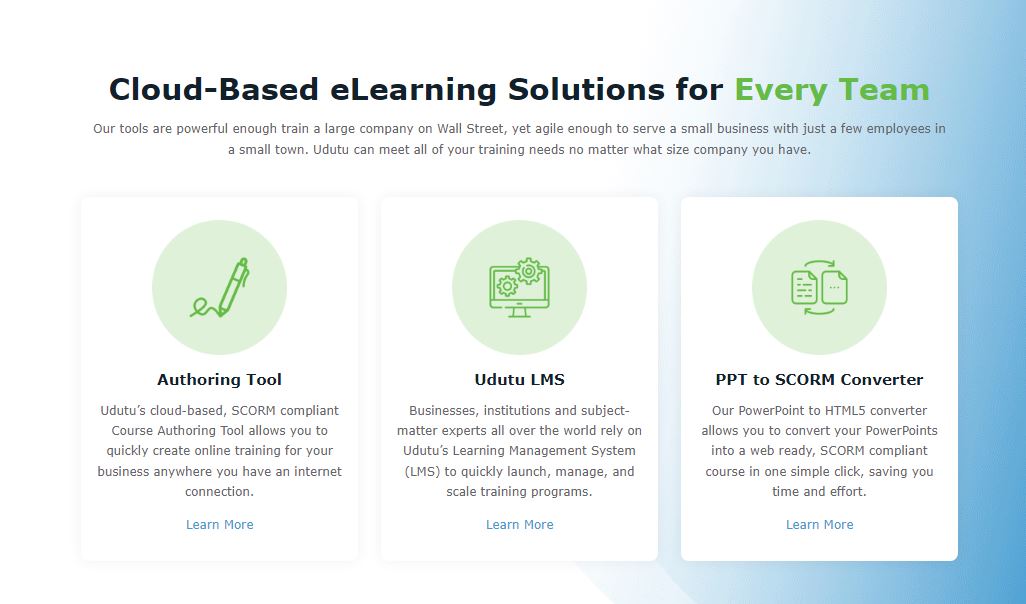 Cloud-Based eLearning Solutions for Every Team

Our tools are powerful enough train a large company on Wall Street, yet agile enough to serve a small business with just a few employees in a small town. Udutu can meet all of your training needs no matter what size company you have.

Authoring Tool

Udutu's cloud-based, SCORM compliant Course Authoring Tool allows you to quickly create online training for your business anywhere you have an internet connection.

Learn More

Udutu LMS

Businesses, institutions and subject-matter experts all over the world rely on Udutu's Learning Management System (LMS) to quickly launch, manage, and scale training programs.

Learn More

PPT to SCORM Converter

Our PowerPoint to HTML5 converter allows you to convert your PowerPoints into a web ready, SCORM compliant course in one simple click, saving you time and effort.

Learn More